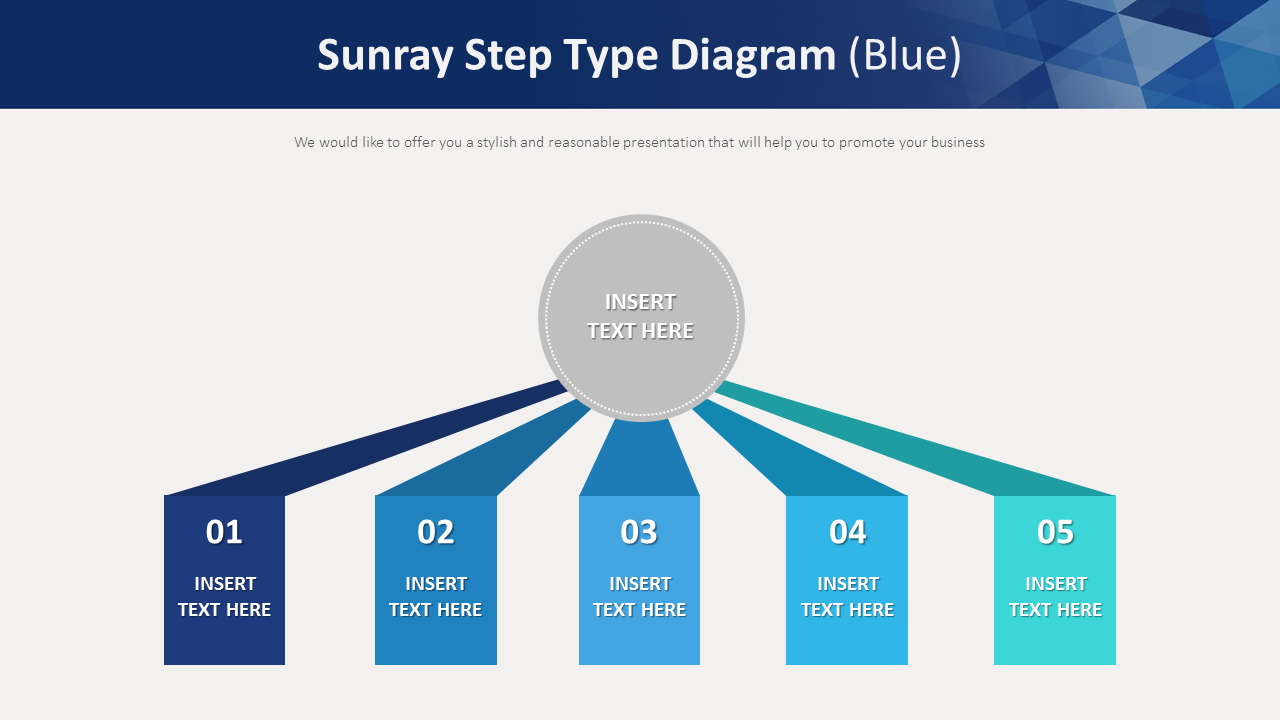 Sunray Step Type Diagram (Blue)

We would like to offer you a stylish and reasonable presentation that will help you to promote your business

INSERT TEXT HERE

01
INSERT TEXT HERE

02
INSERT TEXT HERE

03
INSERT TEXT HERE

04
INSERT TEXT HERE

05
INSERT TEXT HERE